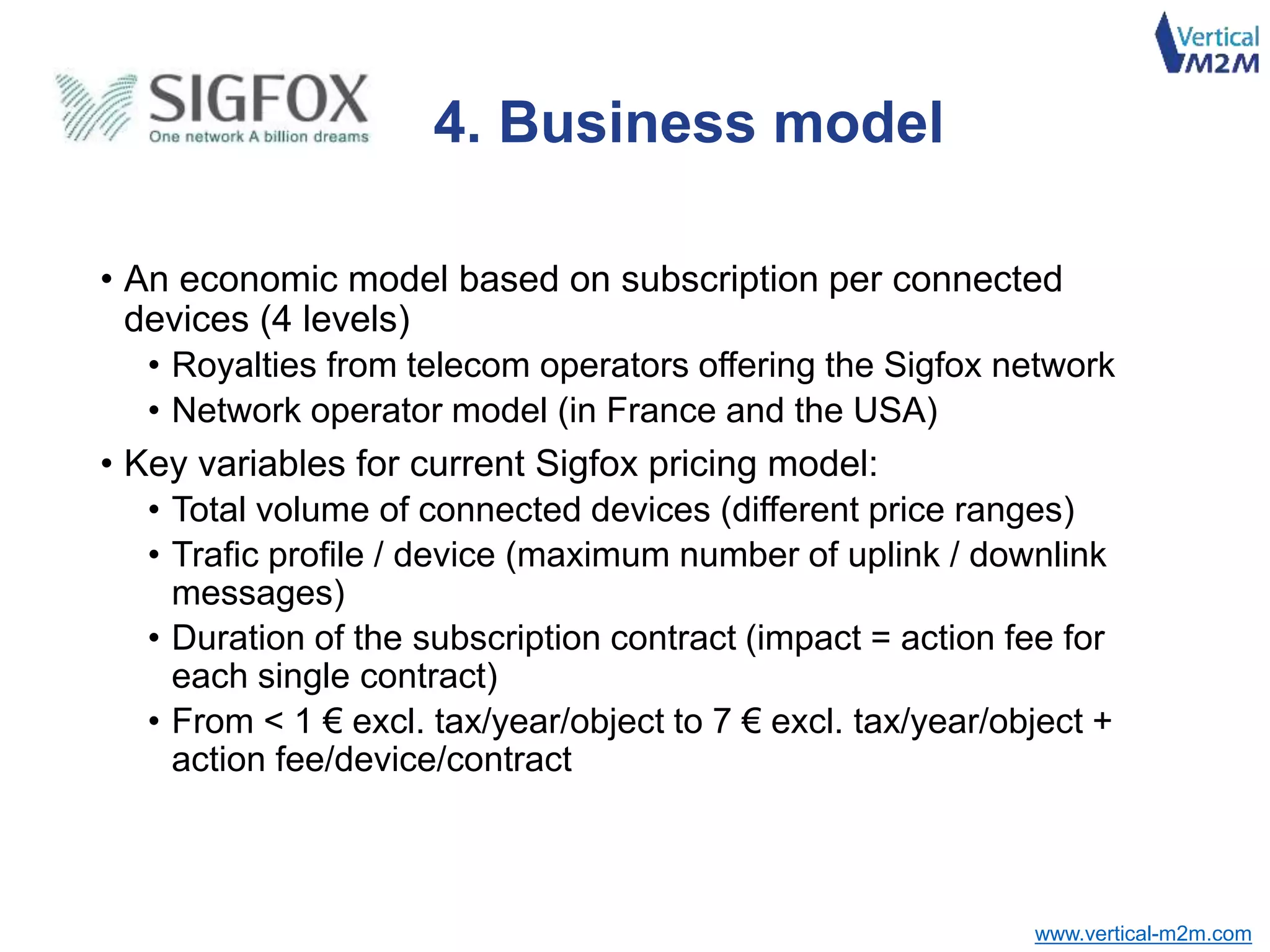 Vertical M2M

SIGFOX
One network A billion dreams

4. Business model

• An economic model based on subscription per connected devices (4 levels)
  • Royalties from telecom operators offering the Sigfox network
  • Network operator model (in France and the USA)
• Key variables for current Sigfox pricing model:
  • Total volume of connected devices (different price ranges)
  • Trafic profile / device (maximum number of uplink / downlink messages)
  • Duration of the subscription contract (impact = action fee for each single contract)
  • From < 1 € excl. tax/year/object to 7 € excl. tax/year/object + action fee/device/contract

www.vertical-m2m.com